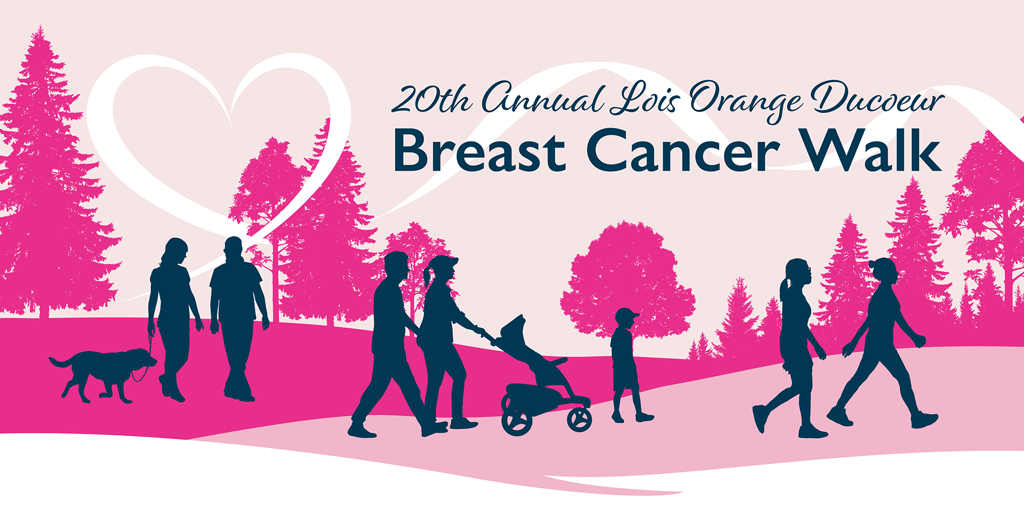 20th Annual Lois Orange Ducoeur
Breast Cancer Walk